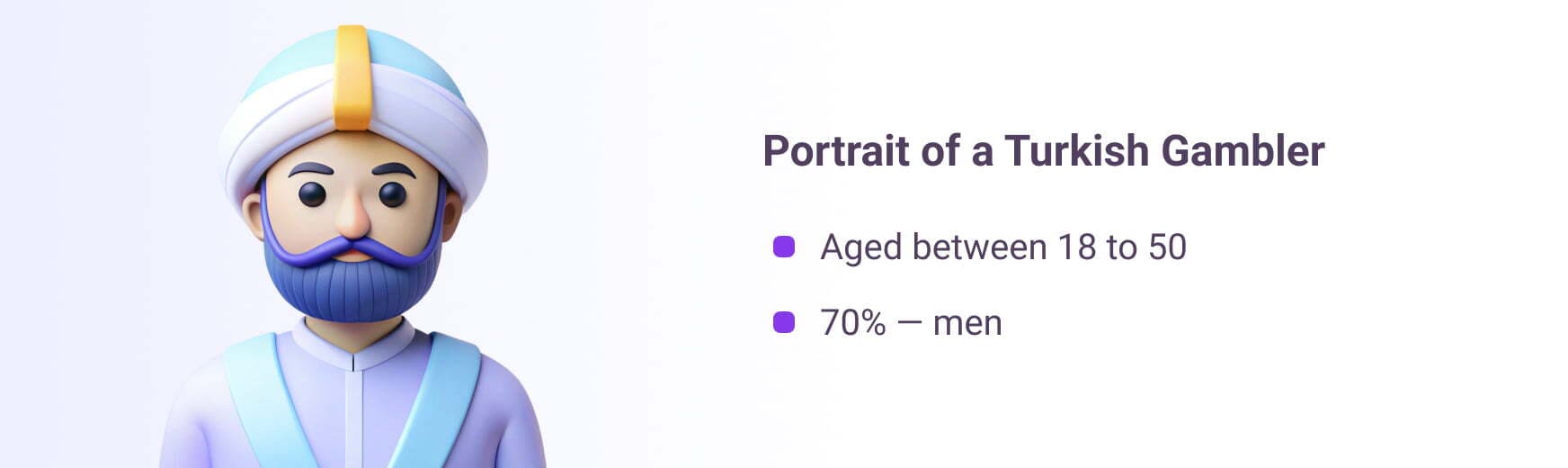 Portrait of a Turkish Gambler

- Aged between 18 to 50
- 70% — men